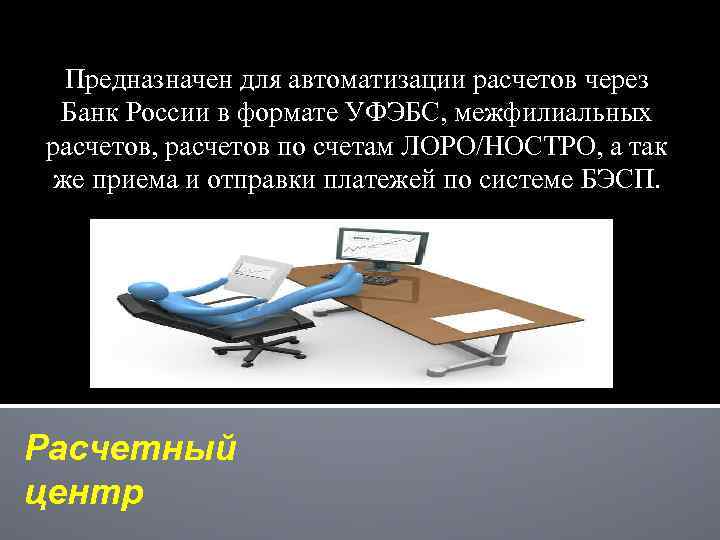 Предназначен для автоматизации расчетов через Банк России в формате УФЭБС, межфилиальных расчетов, расчетов по счетам ЛОРО/НОСТРО, а так же приема и отправки платежей по системе БЭСП.

Расчетный центр